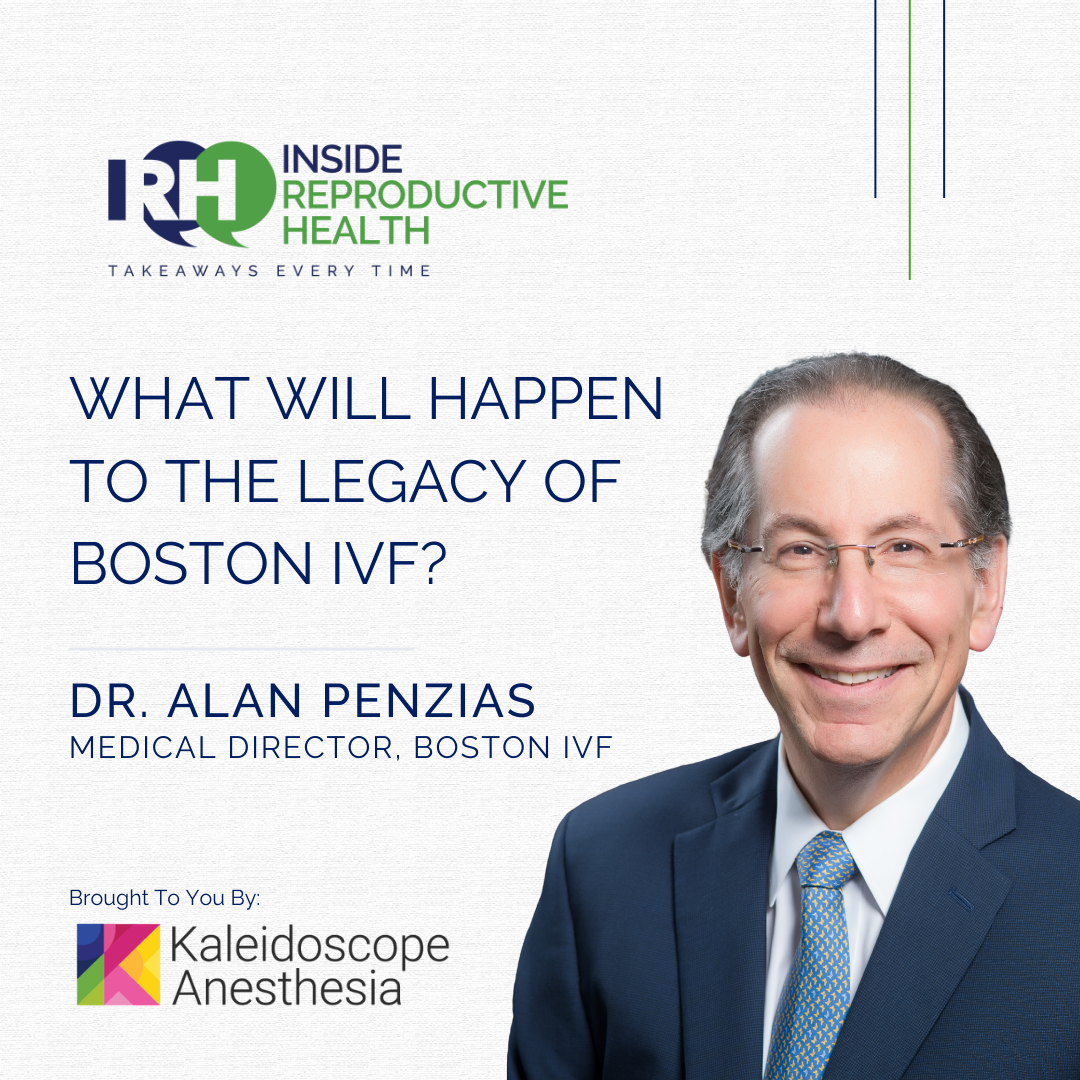 IRH INSIDE REPRODUCTIVE HEALTH
TAKEAWAYS EVERY TIME

WHAT WILL HAPPEN TO THE LEGACY OF BOSTON IVF?

DR. ALAN PENZIAS
MEDICAL DIRECTOR, BOSTON IVF

Brought To You By:
Kaleidoscope Anesthesia